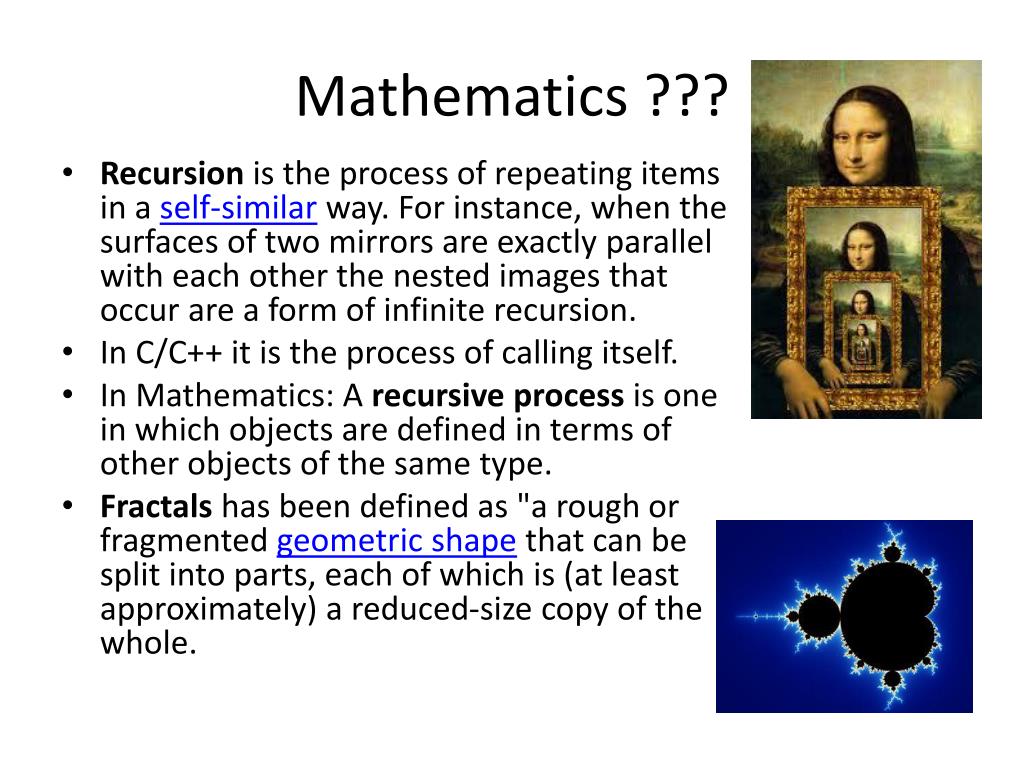 Mathematics ???

• Recursion is the process of repeating items in a self-similar way. For instance, when the surfaces of two mirrors are exactly parallel with each other the nested images that occur are a form of infinite recursion.
• In C/C++ it is the process of calling itself.
• In Mathematics: A recursive process is one in which objects are defined in terms of other objects of the same type.
• Fractals has been defined as "a rough or fragmented geometric shape that can be split into parts, each of which is (at least approximately) a reduced-size copy of the whole.